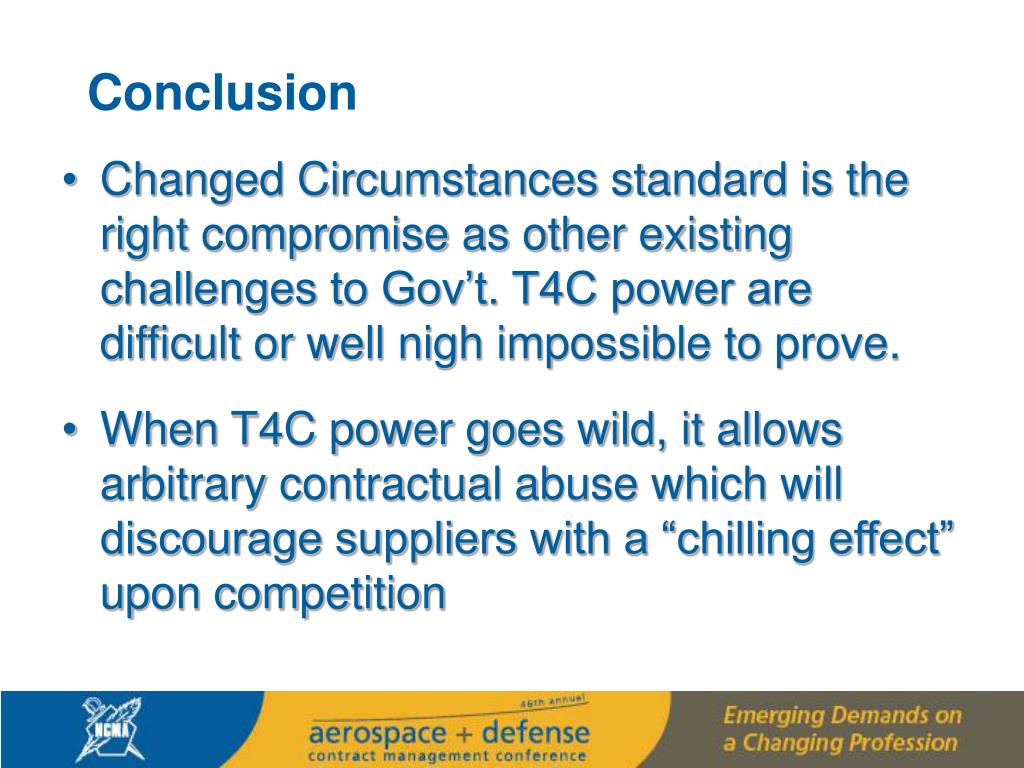 Conclusion

• Changed Circumstances standard is the right compromise as other existing challenges to Gov't. T4C power are difficult or well nigh impossible to prove.

• When T4C power goes wild, it allows arbitrary contractual abuse which will discourage suppliers with a "chilling effect" upon competition

NCMA

46th annual

aerospace + defense

contract management conference

Emerging Demands on a Changing Profession